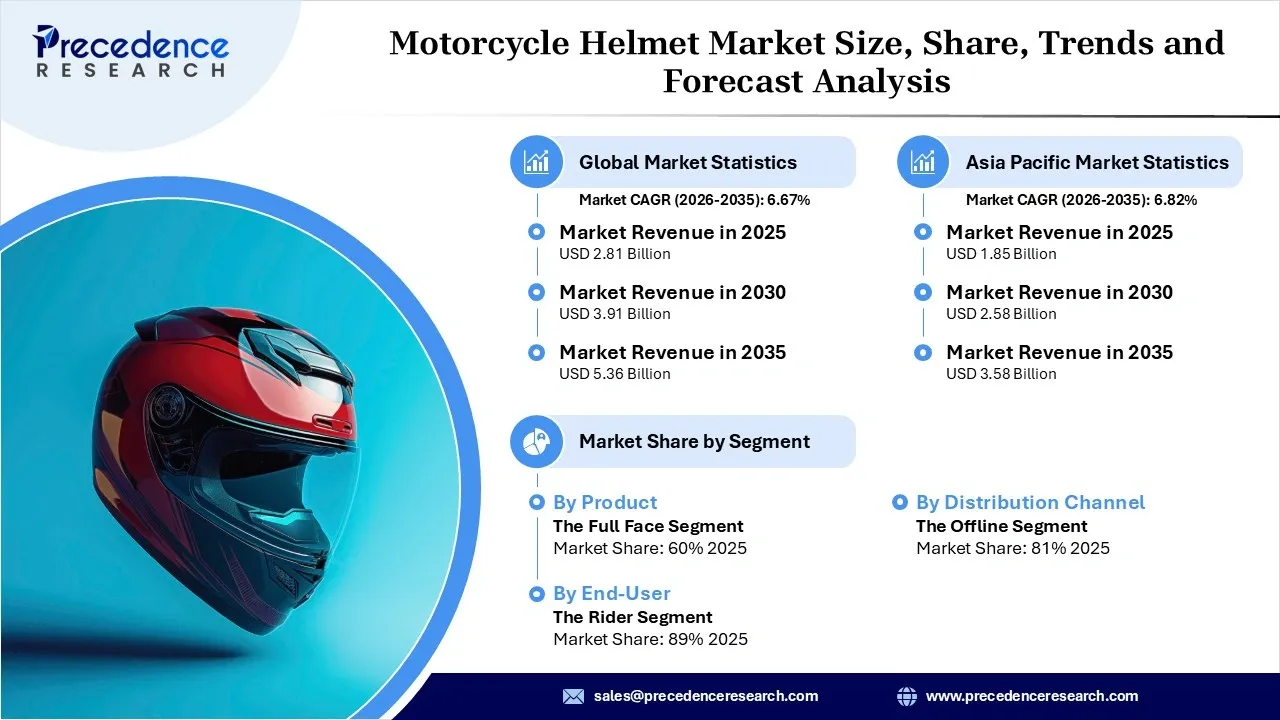 Precedence RESEARCH

Motorcycle Helmet Market Size, Share, Trends and Forecast Analysis

Global Market Statistics
Market CAGR (2026-2035): 6.67%

Market Revenue in 2025
USD 2.81 Billion

Market Revenue in 2030
USD 3.91 Billion

Market Revenue in 2035
USD 5.36 Billion

Asia Pacific Market Statistics
Market CAGR (2026-2035): 6.82%

Market Revenue in 2025
USD 1.85 Billion

Market Revenue in 2030
USD 2.58 Billion

Market Revenue in 2035
USD 3.58 Billion

Market Share by Segment

By Product
The Full Face Segment
Market Share: 60% 2025

By End-User
The Rider Segment
Market Share: 89% 2025

By Distribution Channel
The Offline Segment
Market Share: 81% 2025

sales@precedenceresearch.com
www.precedenceresearch.com